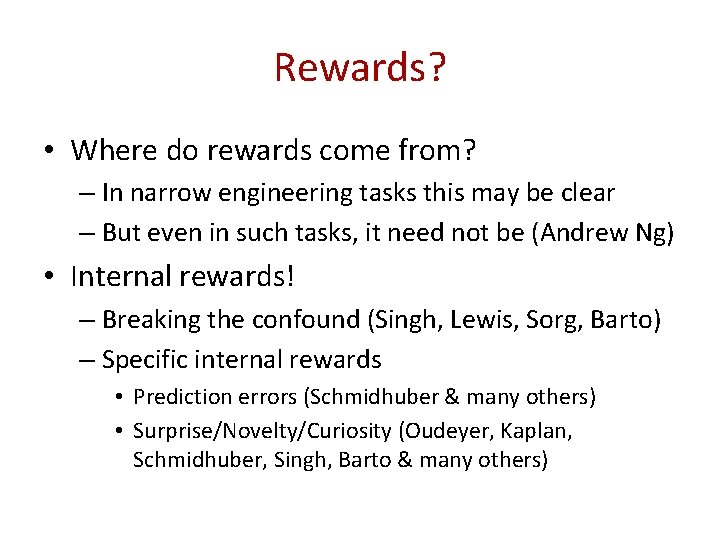 Rewards?

• Where do rewards come from?
– In narrow engineering tasks this may be clear
– But even in such tasks, it need not be (Andrew Ng)

• Internal rewards!
– Breaking the confound (Singh, Lewis, Sorg, Barto)
– Specific internal rewards
• Prediction errors (Schmidhuber & many others)
• Surprise/Novelty/Curiosity (Oudeyer, Kaplan, Schmidhuber, Singh, Barto & many others)